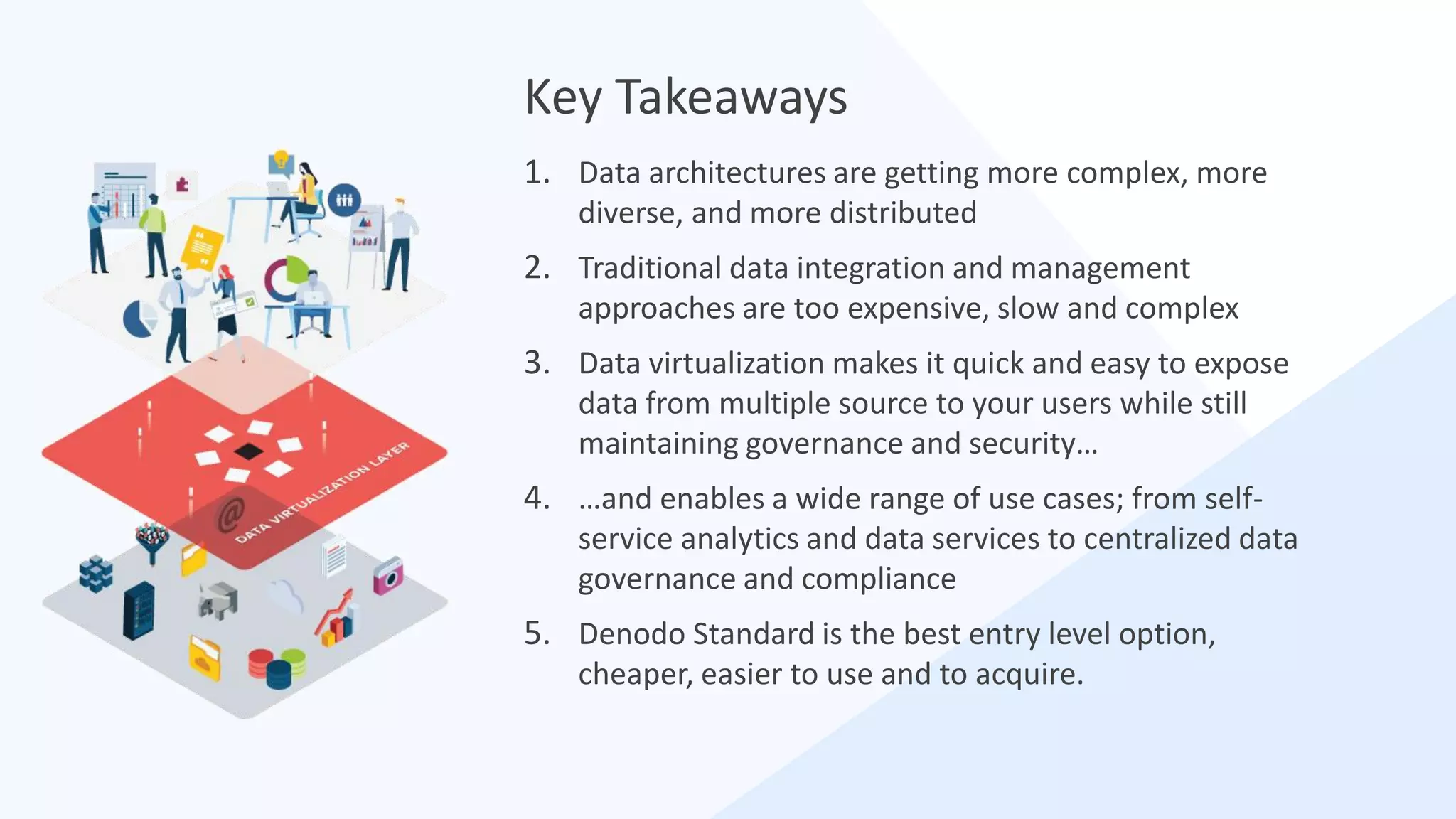 DATA VIRTUALIZATION LAYER

Key Takeaways

1. Data architectures are getting more complex, more diverse, and more distributed

2. Traditional data integration and management approaches are too expensive, slow and complex

3. Data virtualization makes it quick and easy to expose data from multiple source to your users while still maintaining governance and security…

4. …and enables a wide range of use cases; from self-service analytics and data services to centralized data governance and compliance

5. Denodo Standard is the best entry level option, cheaper, easier to use and to acquire.